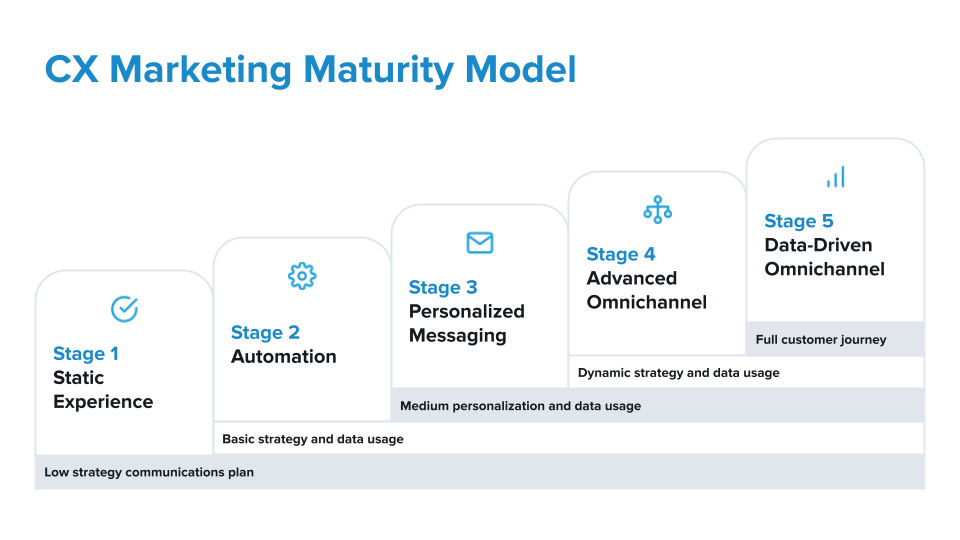 CX Marketing Maturity Model

Stage 1
Static Experience

Stage 2
Automation

Stage 3
Personalized Messaging

Stage 4
Advanced Omnichannel

Stage 5
Data-Driven Omnichannel

Full customer journey

Dynamic strategy and data usage

Medium personalization and data usage

Basic strategy and data usage

Low strategy communications plan